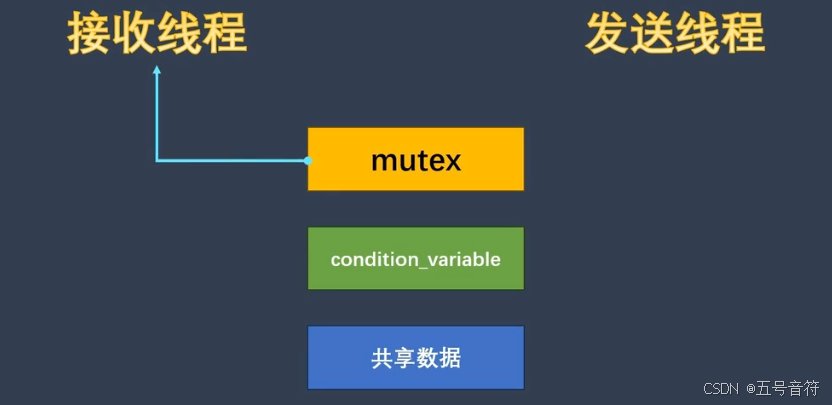 接收线程

发送线程

mutex

condition_variable

共享数据

CSDN @五号音符